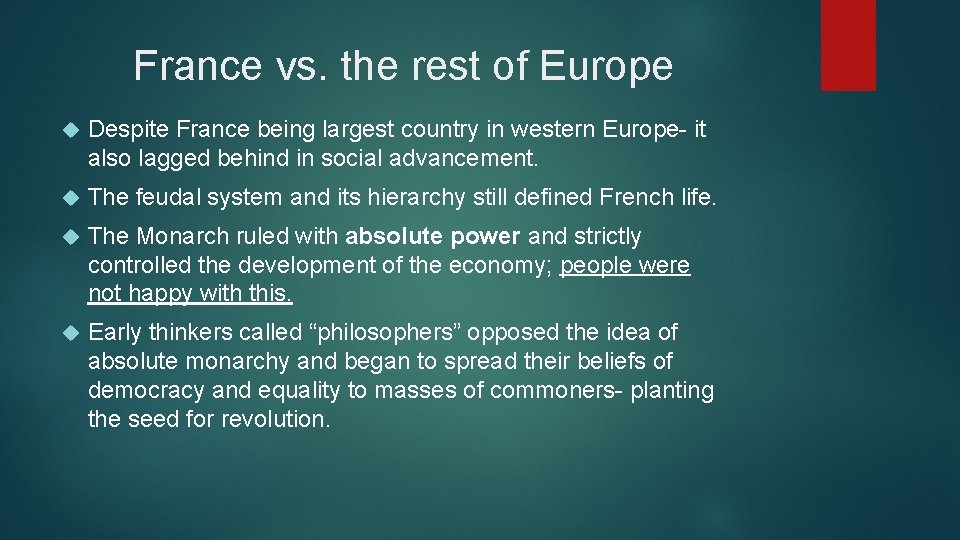 France vs. the rest of Europe

Despite France being largest country in western Europe- it also lagged behind in social advancement.

The feudal system and its hierarchy still defined French life.

The Monarch ruled with absolute power and strictly controlled the development of the economy; people were not happy with this.

Early thinkers called “philosophers” opposed the idea of absolute monarchy and began to spread their beliefs of democracy and equality to masses of commoners- planting the seed for revolution.